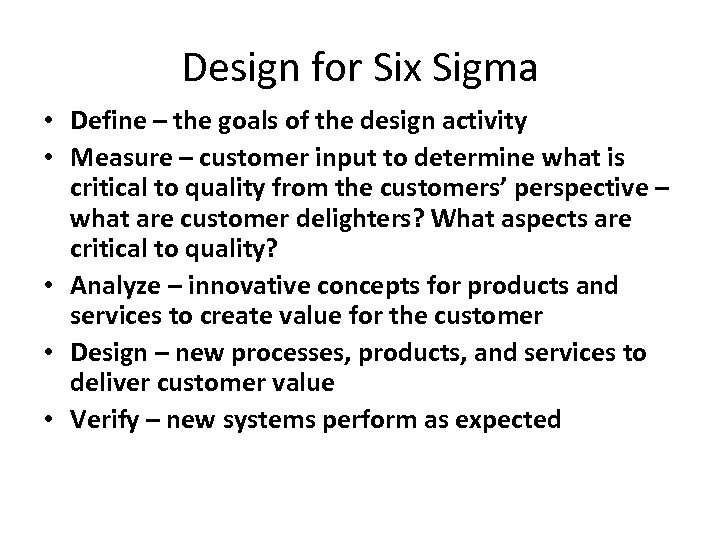 Design for Six Sigma

• Define – the goals of the design activity
• Measure – customer input to determine what is critical to quality from the customers' perspective – what are customer delighters? What aspects are critical to quality?
• Analyze – innovative concepts for products and services to create value for the customer
• Design – new processes, products, and services to deliver customer value
• Verify – new systems perform as expected